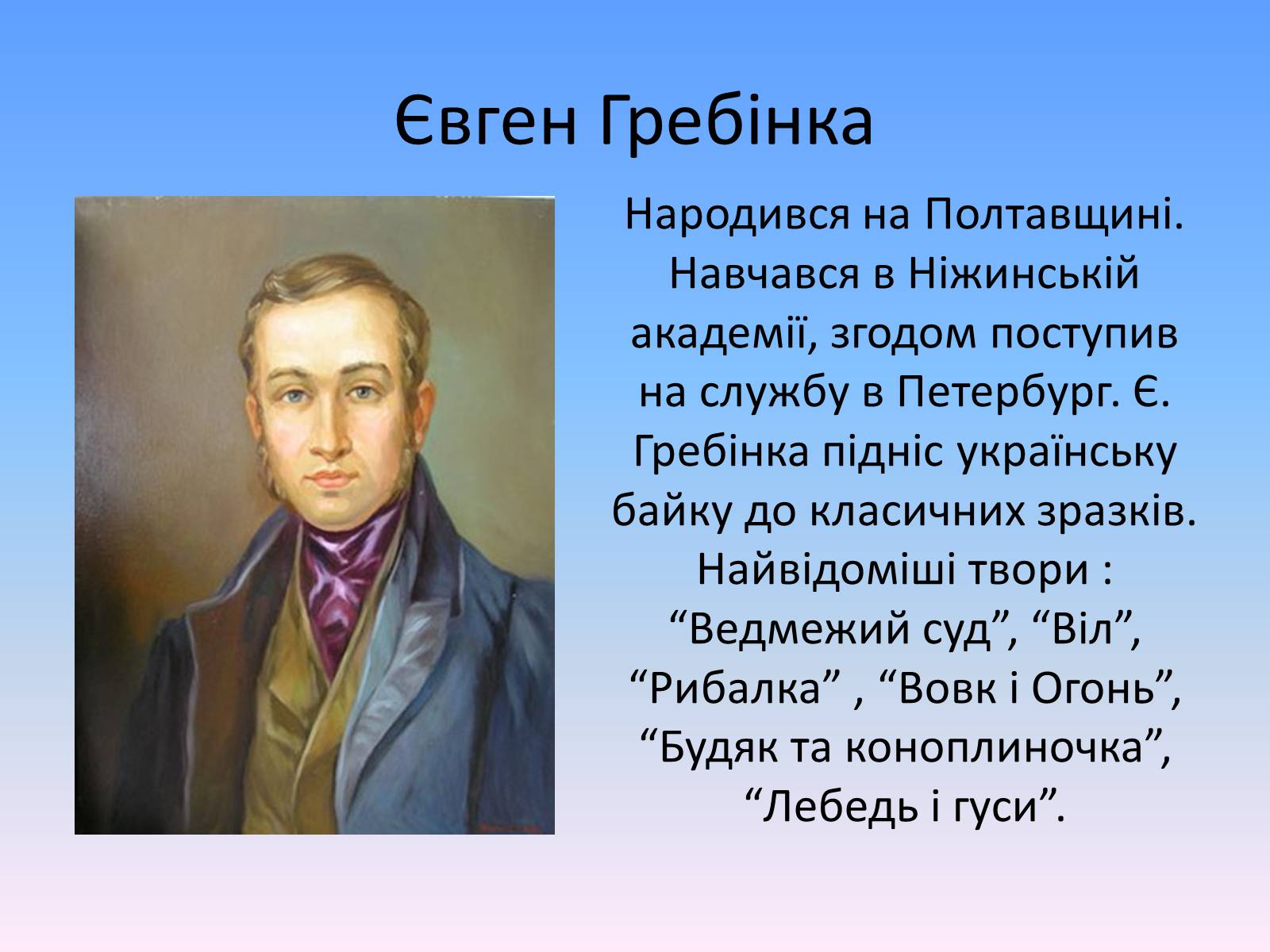 Євген Гребінка

Народився на Полтавщині. Навчався в Ніжинській академії, згодом поступив на службу в Петербург. Є. Гребінка підніс українську байку до класичних зразків. Найвідоміші твори : “Ведмежий суд”, “Віл”, “Рибалка” , “Вовк і Огонь”, “Будяк та коноплиночка”, “Лебедь і гуси”.